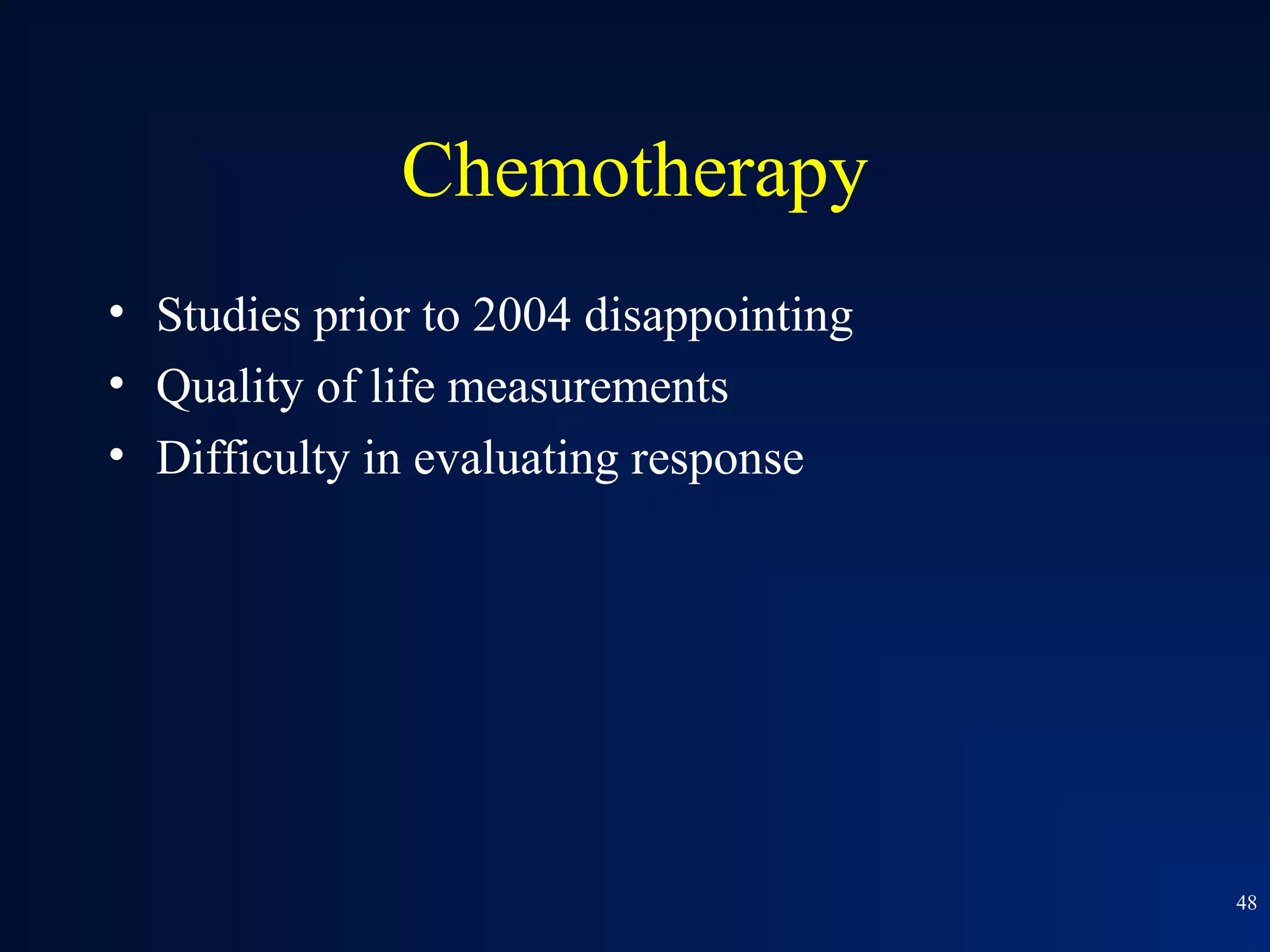 Chemotherapy

• Studies prior to 2004 disappointing
• Quality of life measurements
• Difficulty in evaluating response

48